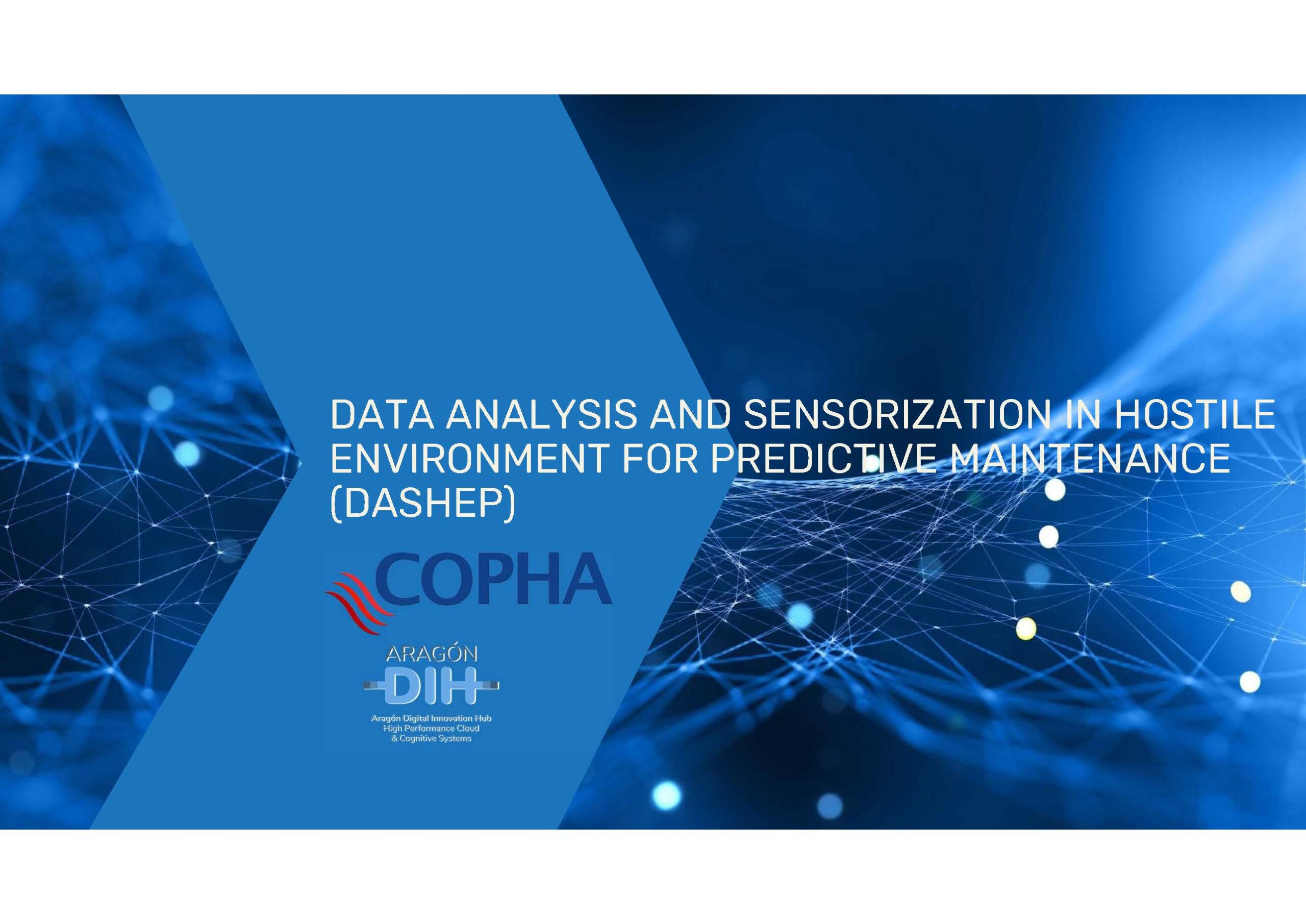 DATA ANALYSIS AND SENSORIZATION IN HOSTILE ENVIRONMENT FOR PREDICTIVE MAINTENANCE (DASHEP)

COPHA

ARAGÓN
DIH
Aragón Digital Innovation Hub
High Performance Cloud
& Cognitive Systems